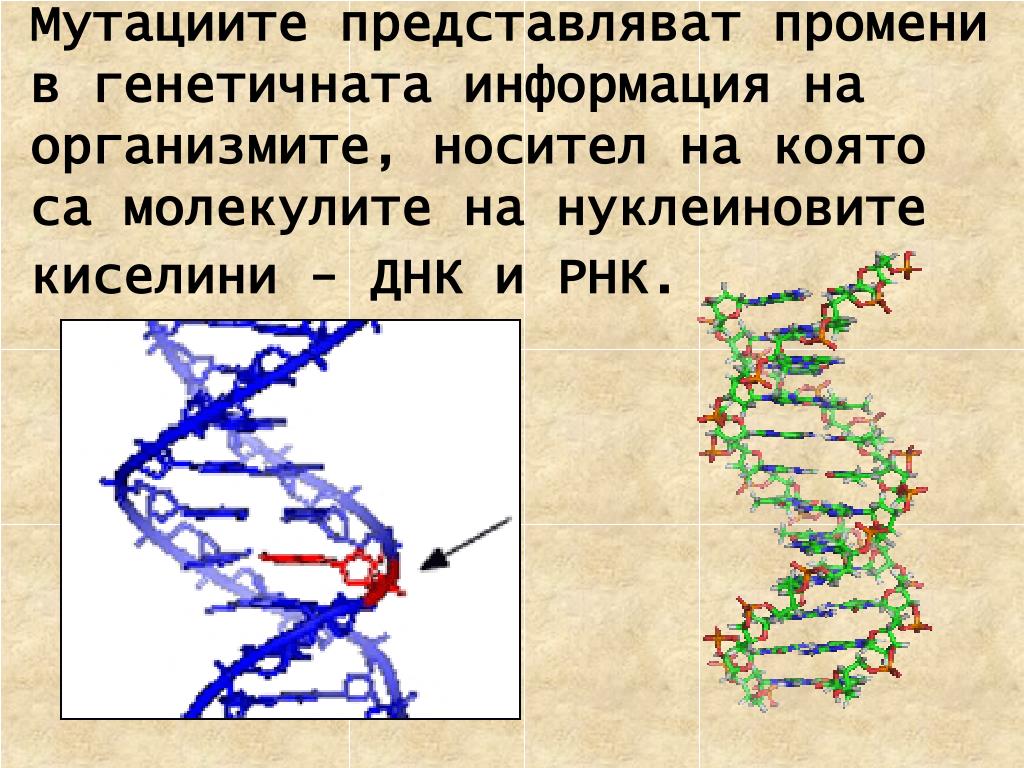 Мутациите представляват промени в генетичната информация на организмите, носител на която са молекулите на нуклеиновите киселини – ДНК и РНК.